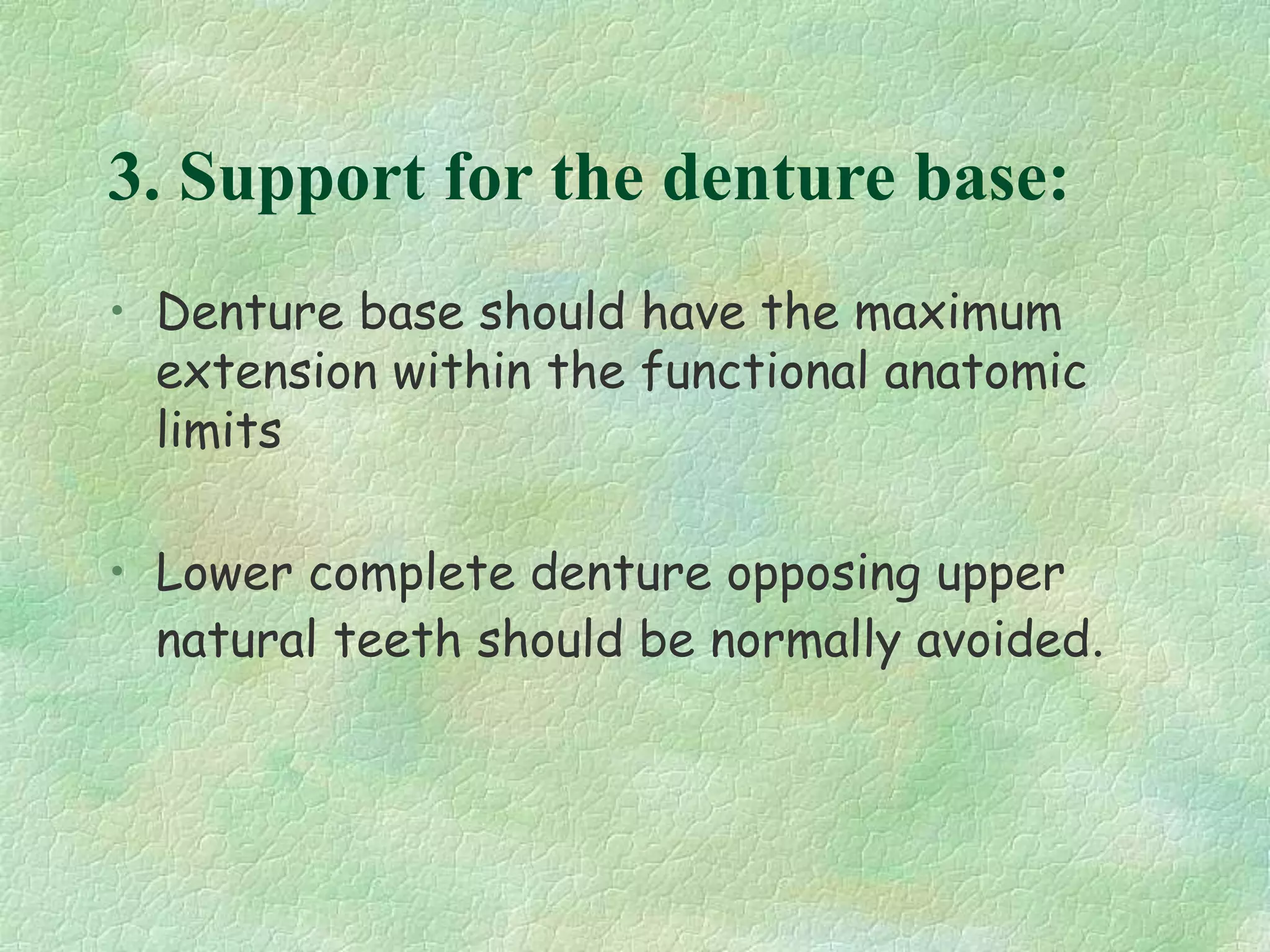 3. Support for the denture base:

• Denture base should have the maximum extension within the functional anatomic limits

• Lower complete denture opposing upper natural teeth should be normally avoided.